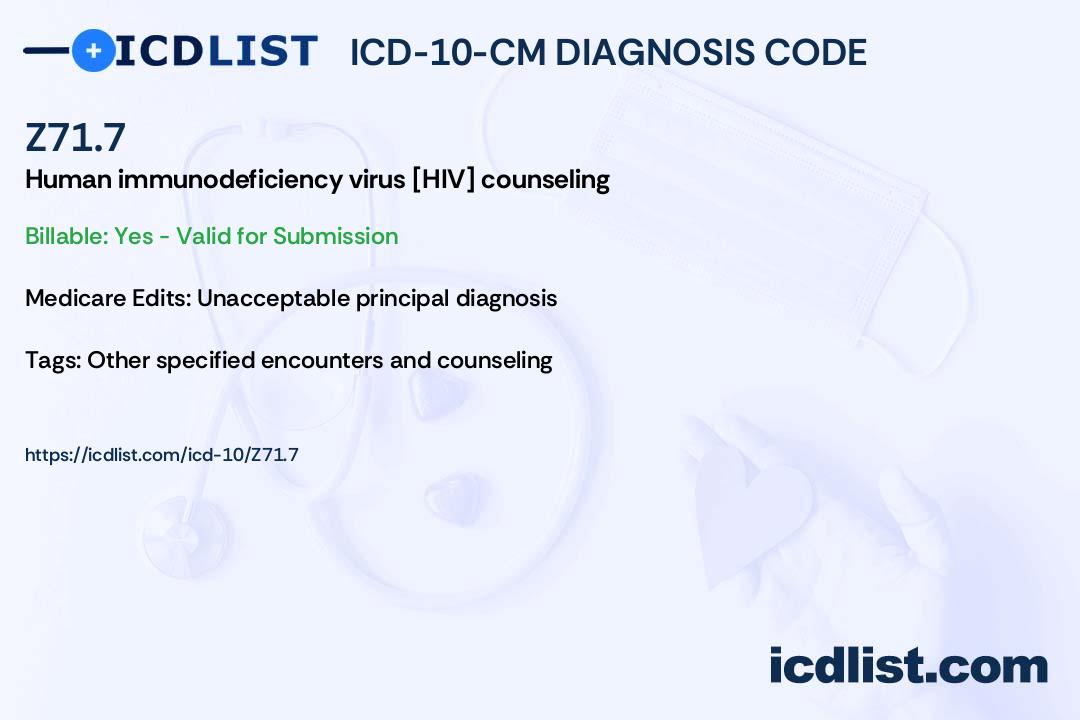 ICDLIST ICD-10-CM DIAGNOSIS CODE

Z71.7

Human immunodeficiency virus [HIV] counseling

Billable: Yes - Valid for Submission

Medicare Edits: Unacceptable principal diagnosis

Tags: Other specified encounters and counseling

https://icdlist.com/icd-10/Z71.7

icdlist.com